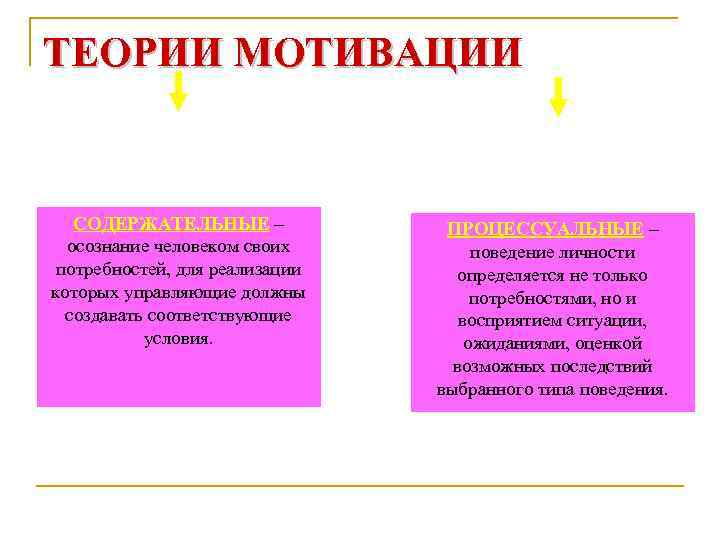 ТЕОРИИ МОТИВАЦИИ

СОДЕРЖАТЕЛЬНЫЕ – осознание человеком своих потребностей, для реализации которых управляющие должны создавать соответствующие условия.

ПРОЦЕССУАЛЬНЫЕ – поведение личности определяется не только потребностями, но и восприятием ситуации, ожиданиями, оценкой возможных последствий выбранного типа поведения.